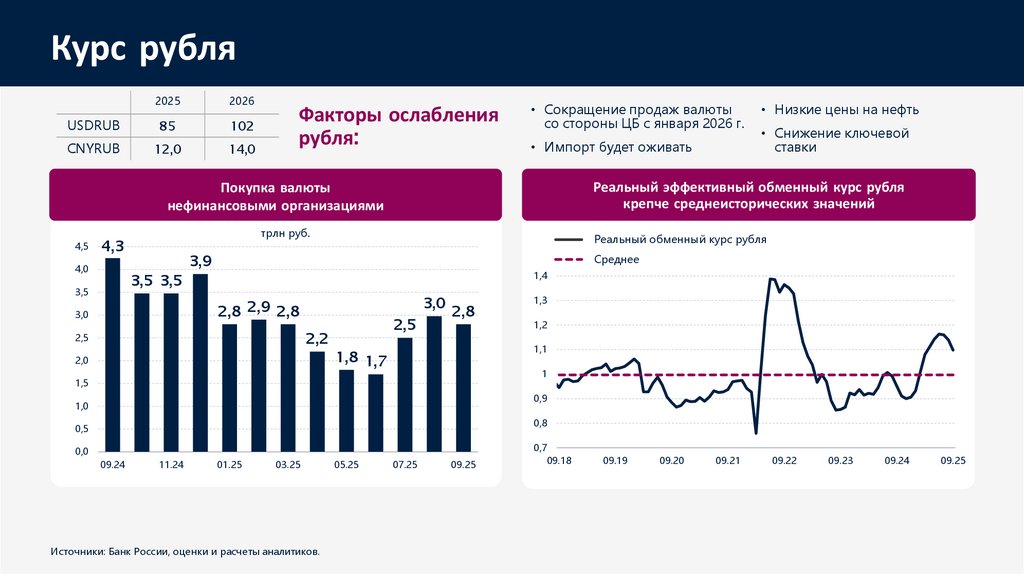 Курс рубля

| | 2025 | 2026 |
|---|---|---|
| USDRUB | 85 | 102 |
| CNYRUB | 12,0 | 14,0 |

Факторы ослабления рубля:

• Сокращение продаж валюты со стороны ЦБ с января 2026 г.
• Импорт будет оживать

• Низкие цены на нефть
• Снижение ключевой ставки

Покупка валюты нефинансовыми организациями

трлн руб.

4,5
4,0
3,5
3,0
2,5
2,0
1,5
1,0
0,5
0,0

4,3 3,5 3,5 3,9 2,8 2,9 2,8 2,2 1,8 1,7 2,5 3,0 2,8

09.24 11.24 01.25 03.25 05.25 07.25 09.25

Реальный эффективный обменный курс рубля крепче среднеисторических значений

Реальный обменный курс рубля
Среднее

1,4
1,3
1,2
1,1
1
0,9
0,8
0,7

09.18 09.19 09.20 09.21 09.22 09.23 09.24 09.25

Источники: Банк России, оценки и расчеты аналитиков.